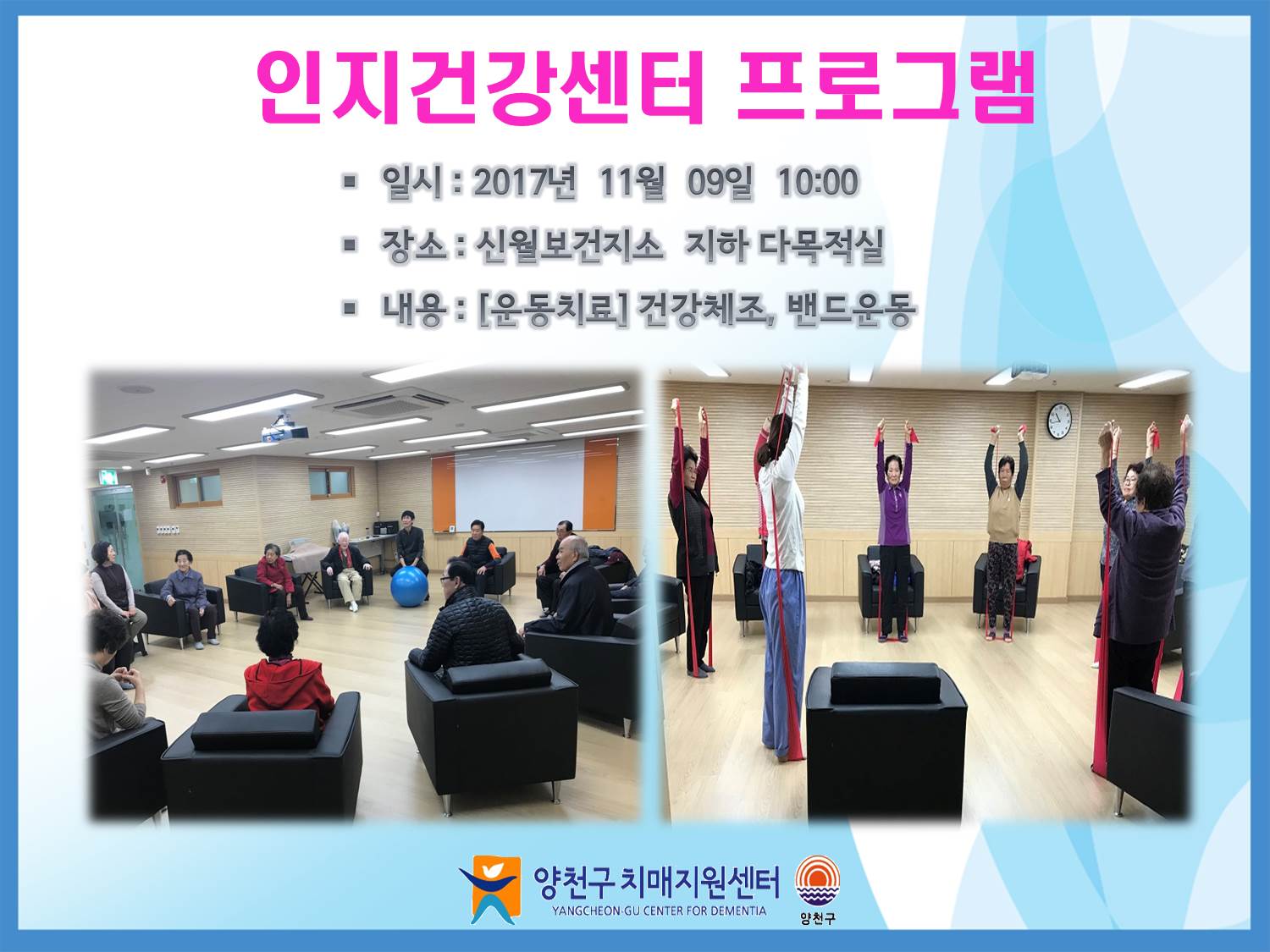 인지건강센터 프로그램

▪ 일시 : 2017년 11월 09일 10:00

▪ 장소 : 신월보건지소 지하 다목적실

▪ 내용 : [운동치료] 건강체조, 밴드운동

양천구 치매지원센터
YANGCHEON-GU CENTER FOR DEMENTIA

양천구